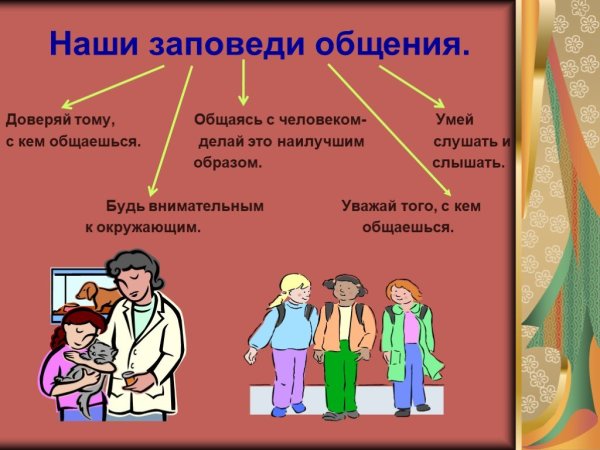 Наши заповеди общения.

Доверяй тому, с кем общаешься.

Общаясь с человеком- делай это наилучшим образом.

Умей слушать и слышать.

Будь внимательным к окружающим.

Уважай того, с кем общаешься.